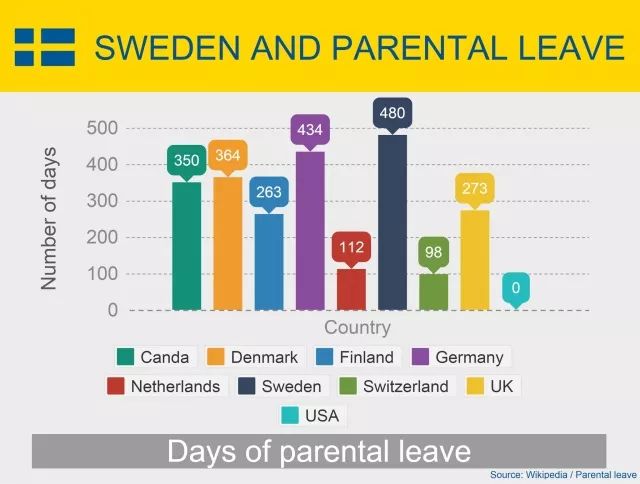 SWEDEN AND PARENTAL LEAVE

Number of days

500
400
300
200
100
0

350
364
263
434
112
480
98
273
0

Country

Canda
Denmark
Finland
Germany
Netherlands
Sweden
Switzerland
UK
USA

Days of parental leave

Source: Wikipedia / Parental leave